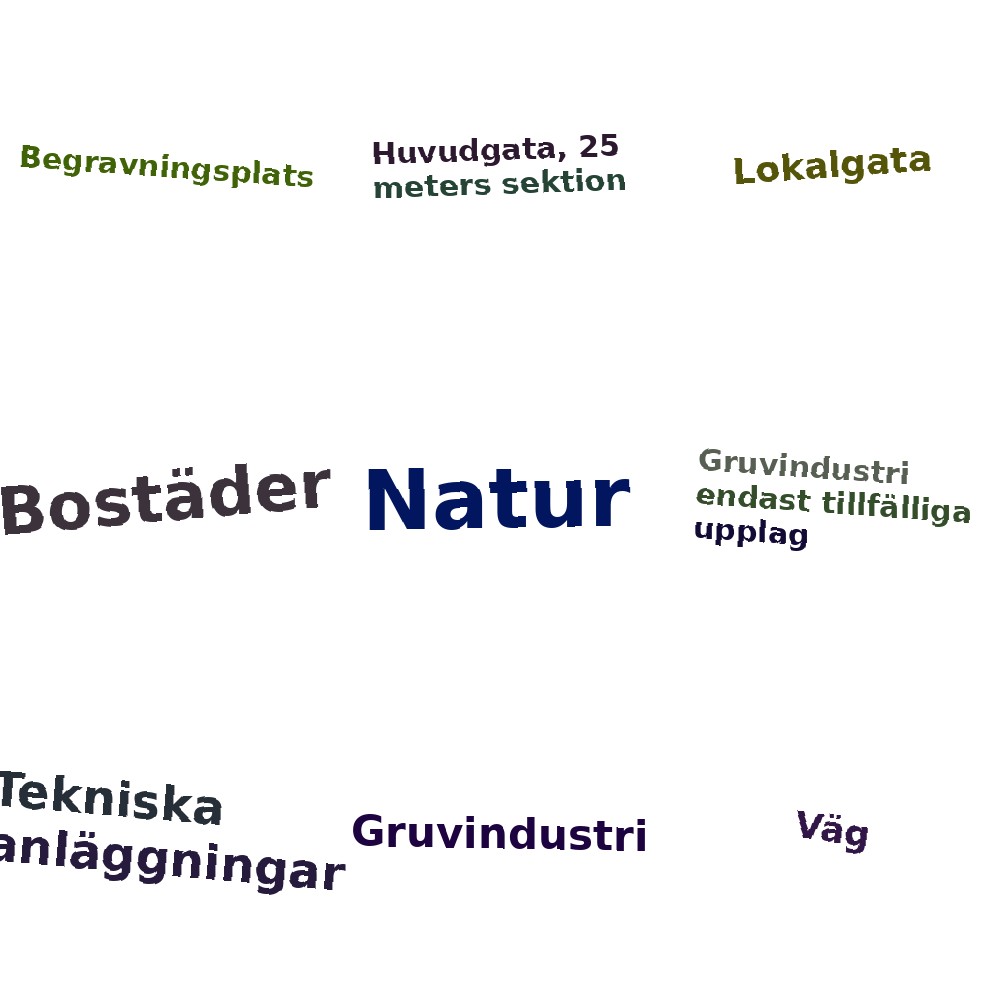 Begravningsplats

Huvudgata, 25 meters sektion

Lokalgata

Bostäder

Natur

Gruvindustri endast tillfälliga upplag

Tekniska anläggningar

Gruvindustri

Väg